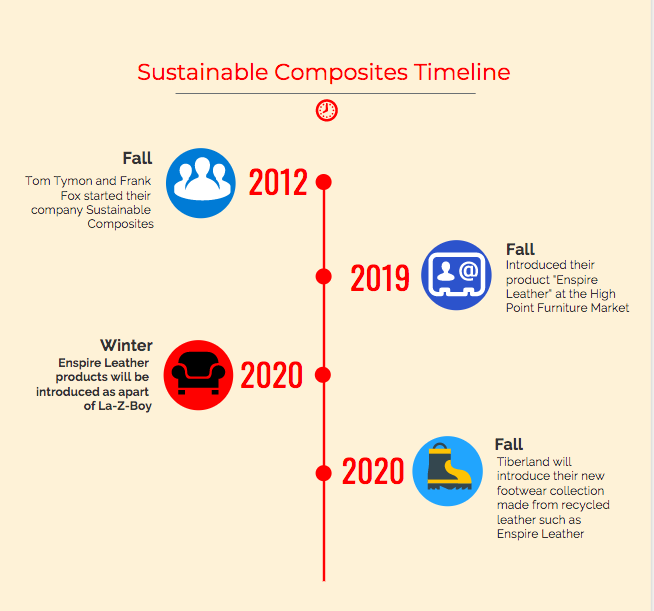 Sustainable Composites Timeline

Fall
Tom Tymon and Frank Fox started their company Sustainable Composites

2012

2019

Fall
Introduced their product "Enspire Leather" at the High Point Furniture Market

Winter
Enspire Leather products will be introduced as apart of La-Z-Boy

2020

2020

Fall
Tiberland will introduce their new footwear collection made from recycled leather such as Enspire Leather